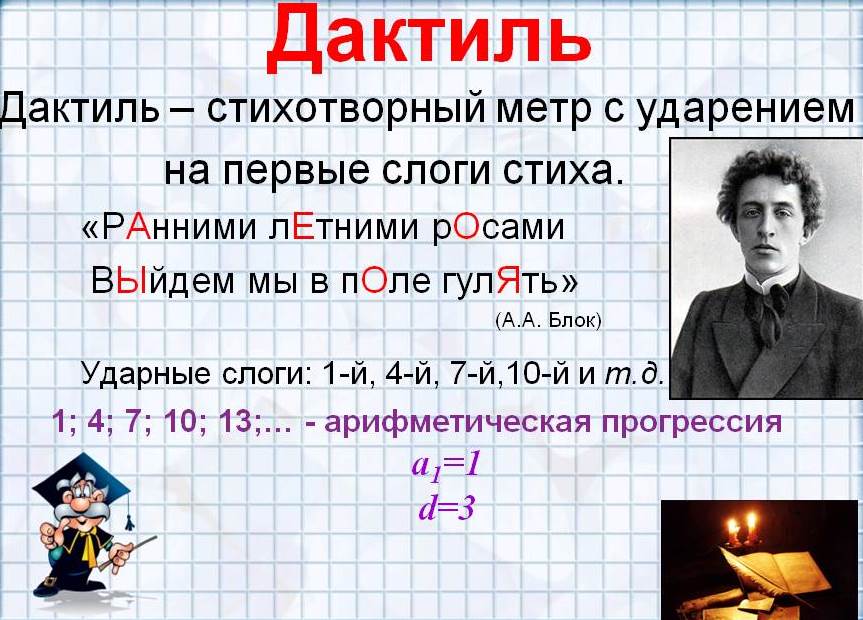 Дактиль

Дактиль – стихотворный метр с ударением на первые слоги стиха.

«РАнними лЕтними рОсами
ВЫйдем мы в пОле гулЯть»
(А.А. Блок)

Ударные слоги: 1-й, 4-й, 7-й,10-й и т.д.

1; 4; 7; 10; 13;... - арифметическая прогрессия

$a_1=1$
$d=3$